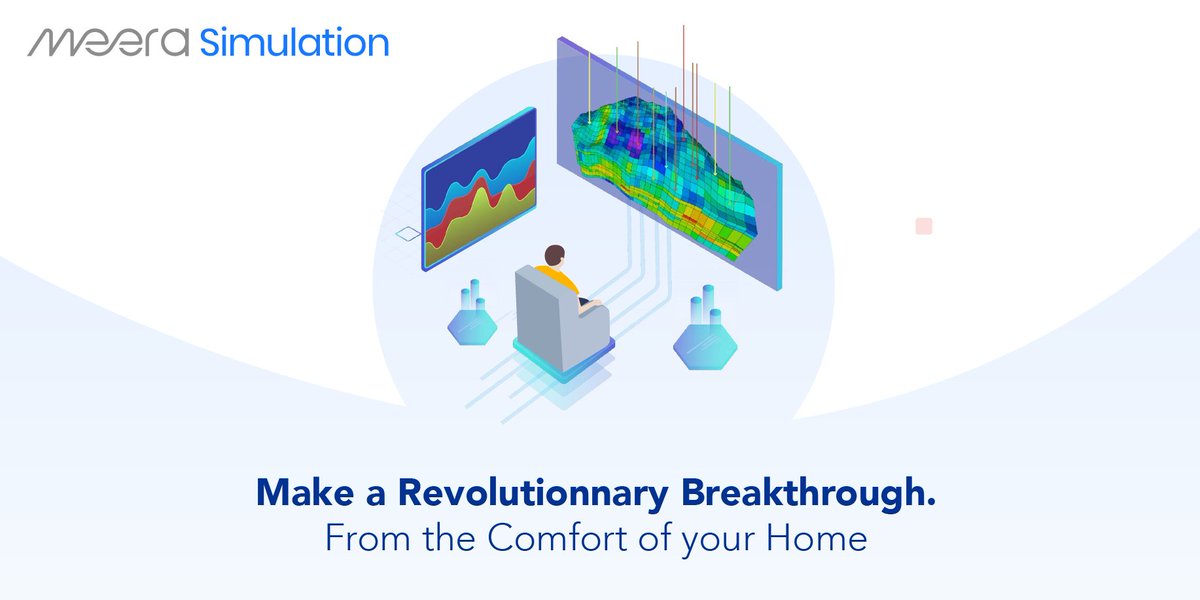 meera Simulation

Make a Revolutionnary Breakthrough.
From the Comfort of your Home